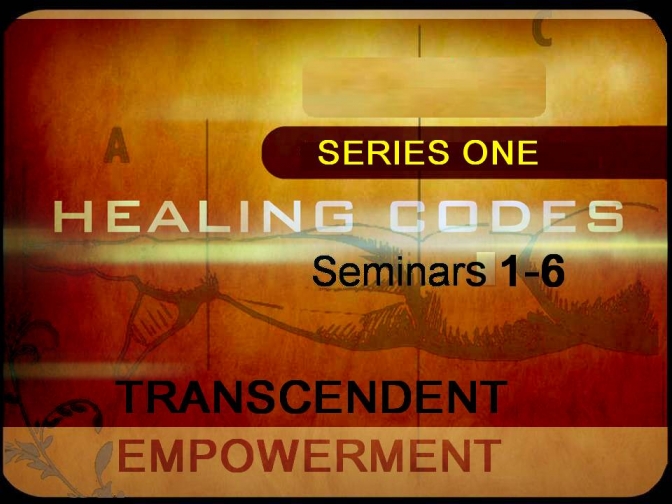 C

A

SERIES ONE

HEALING CODES

Seminars 1-6

TRANSCENDENT

EMPOWERMENT